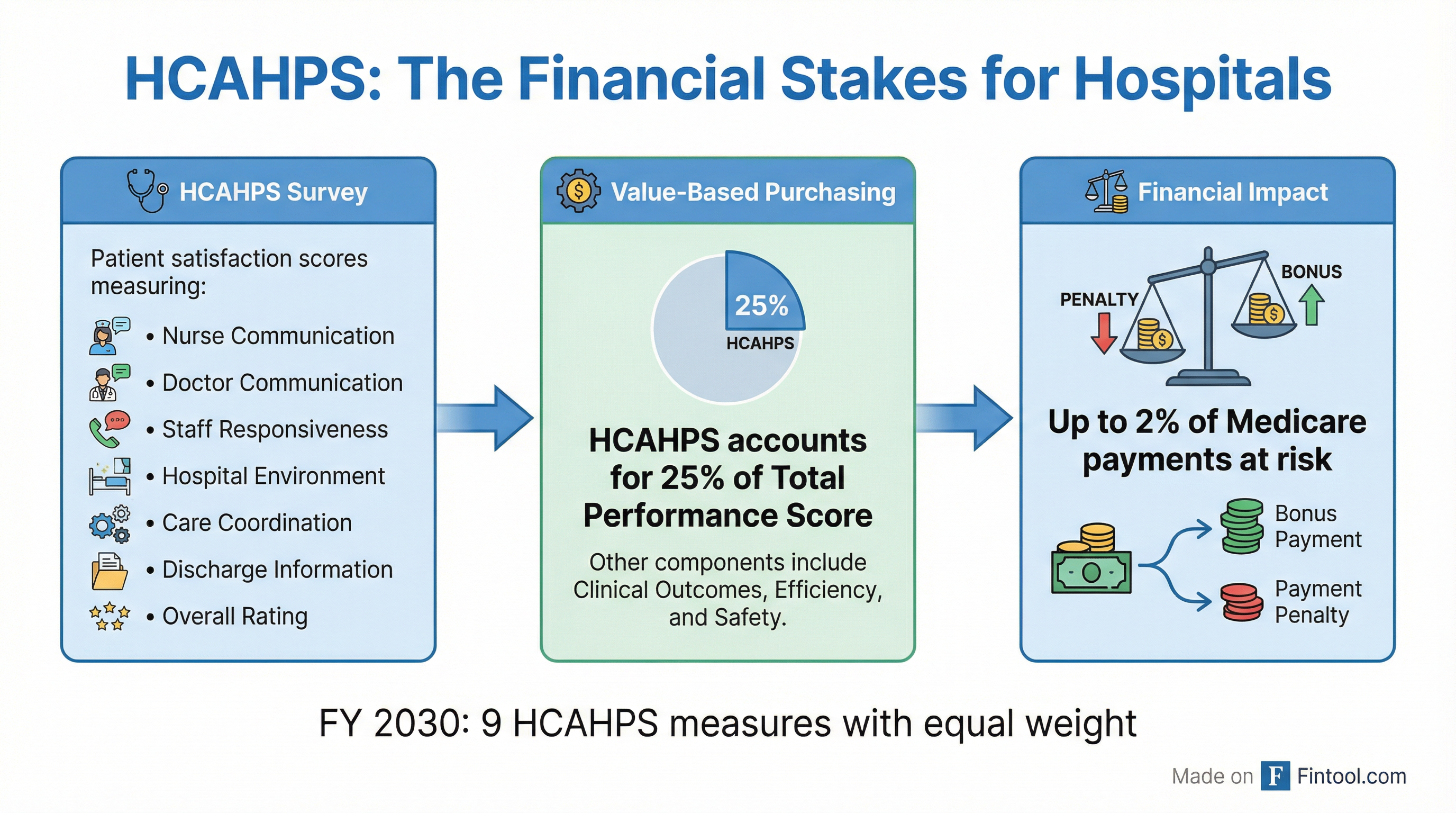 HCAHPS: The Financial Stakes for Hospitals

HCAHPS Survey

Patient satisfaction scores measuring:

• Nurse Communication
• Doctor Communication
• Staff Responsiveness
• Hospital Environment
• Care Coordination
• Discharge Information
• Overall Rating

Value-Based Purchasing

25%
HCAHPS

HCAHPS accounts for 25% of Total Performance Score

Other components include Clinical Outcomes, Efficiency, and Safety.

Financial Impact

PENALTY
BONUS

Up to 2% of Medicare payments at risk

Bonus Payment
Payment Penalty

FY 2030: 9 HCAHPS measures with equal weight

Made on F Fintool.com